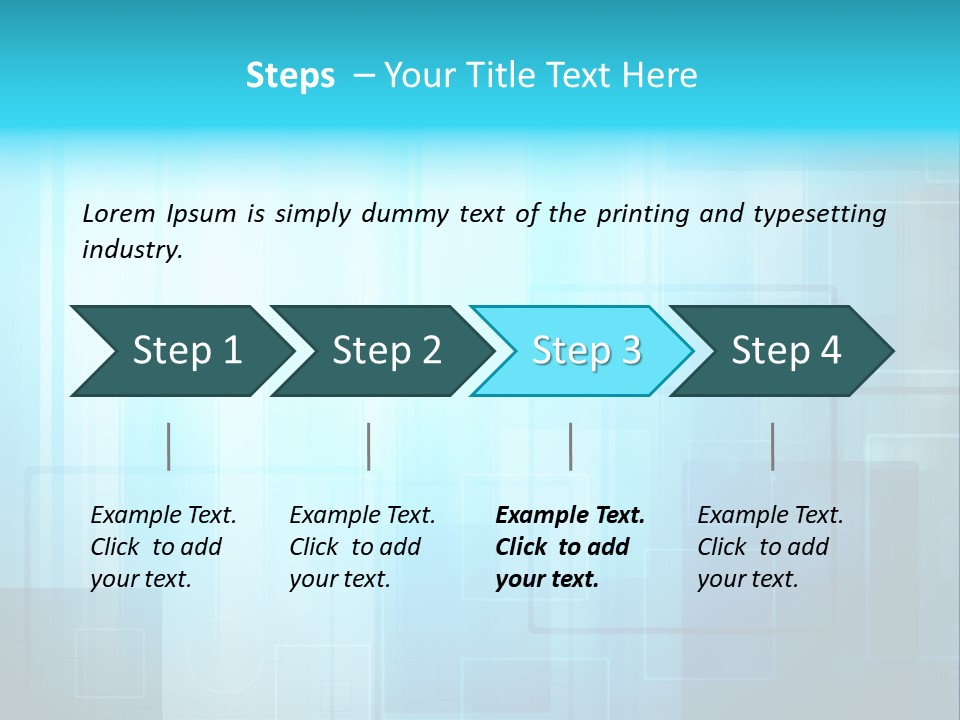 Steps – Your Title Text Here

Lorem Ipsum is simply dummy text of the printing and typesetting industry.

Step 1

Step 2

Step 3

Step 4

Example Text. Click to add your text.

Example Text. Click to add your text.

Example Text. Click to add your text.

Example Text. Click to add your text.